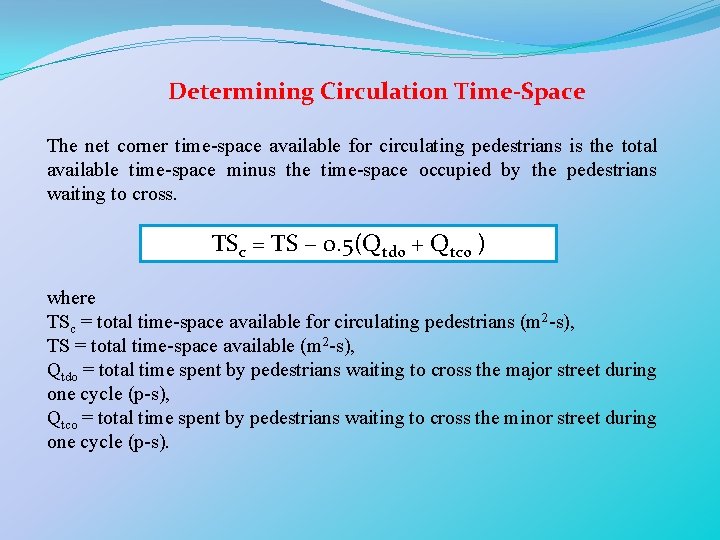 Determining Circulation Time-Space

The net corner time-space available for circulating pedestrians is the total available time-space minus the time-space occupied by the pedestrians waiting to cross.

$TS_c = TS - 0.5(Q_{tdo} + Q_{tco})$

where
$TS_c$ = total time-space available for circulating pedestrians ($m^2$-s),
TS = total time-space available ($m^2$-s),
$Q_{tdo}$ = total time spent by pedestrians waiting to cross the major street during one cycle (p-s),
$Q_{tco}$ = total time spent by pedestrians waiting to cross the minor street during one cycle (p-s).